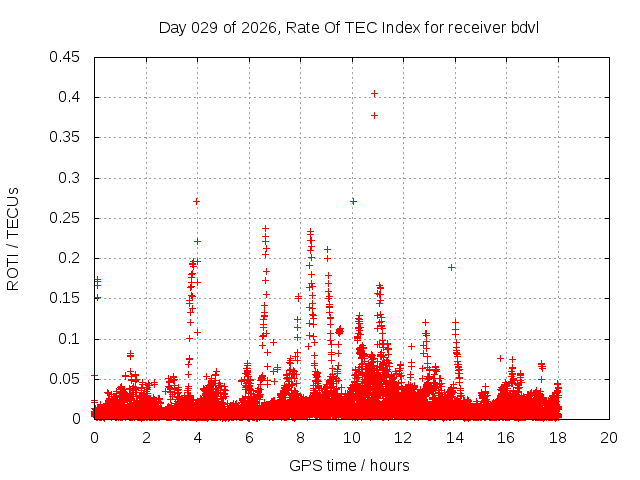 Day 029 of 2026, Rate Of TEC Index for receiver bdvl

ROTI / TECUs

0.45
0.4
0.35
0.3
0.25
0.2
0.15
0.1
0.05
0

0 2 4 6 8 10 12 14 16 18 20

GPS time / hours